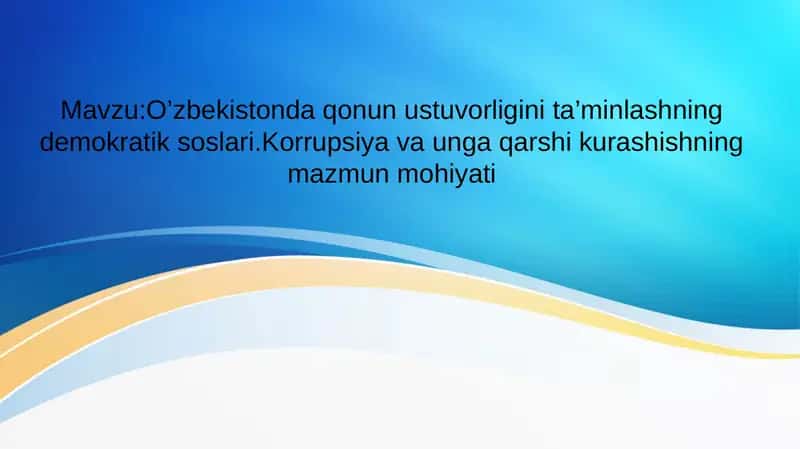 Mavzu:O’zbekistonda qonun ustuvorligini ta’minlashning demokratik soslari.Korrupsiya va unga qarshi kurashishning mazmun mohiyati